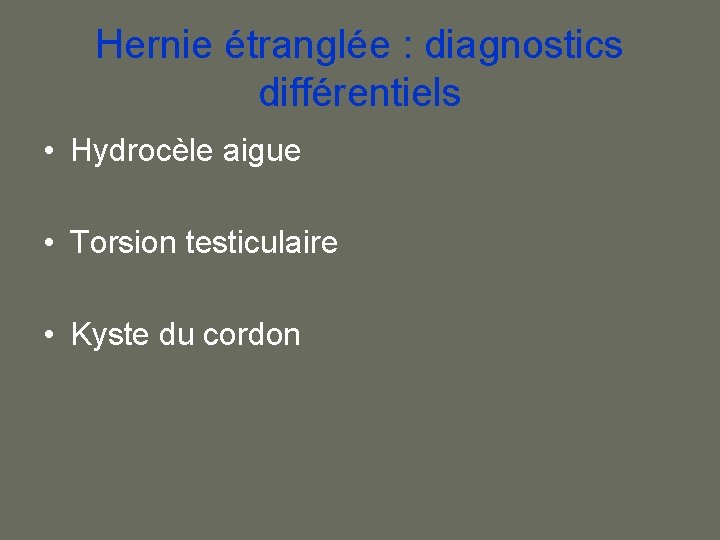 Hernie étranglée : diagnostics différentiels

• Hydrocèle aigue

• Torsion testiculaire

• Kyste du cordon